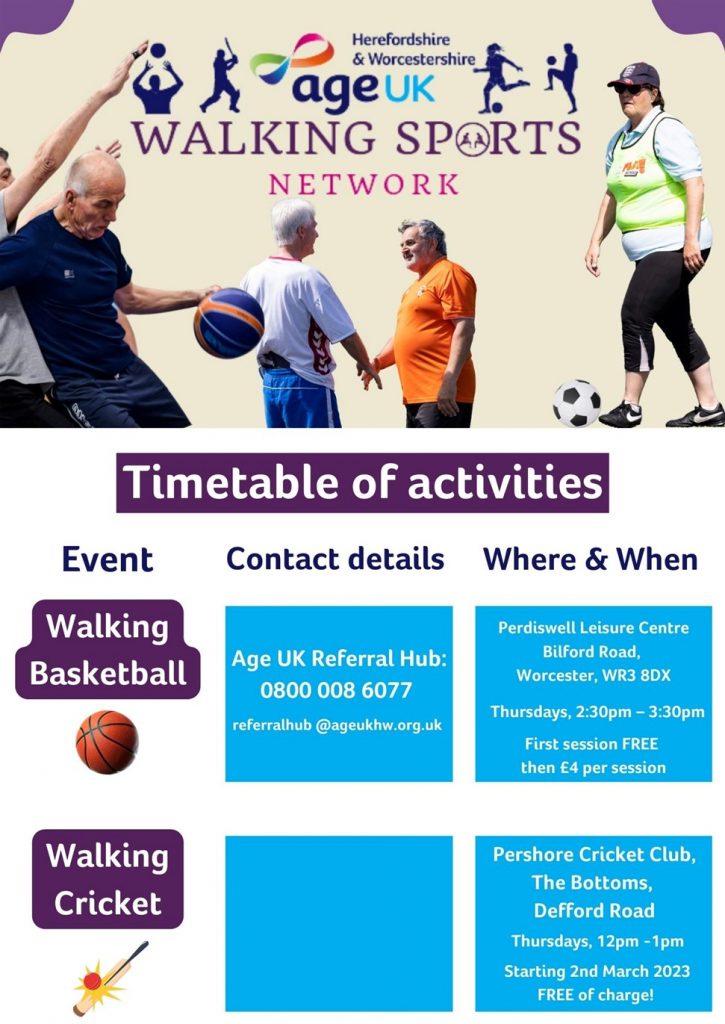 Herefordshire & Worcestershire
age UK
WALKING SPORTS
NETWORK

Timetable of activities

| Event | Contact details | Where & When |
|---|---|---|
| Walking Basketball | Age UK Referral Hub: 0800 008 6077 referralhub @ageukhw.org.uk | Perdiswell Leisure Centre Bilford Road, Worcester, WR3 8DX Thursdays, 2:30pm – 3:30pm First session FREE then £4 per session |
| Walking Cricket | | Pershore Cricket Club, The Bottoms, Defford Road Thursdays, 12pm -1pm Starting 2nd March 2023 FREE of charge! |